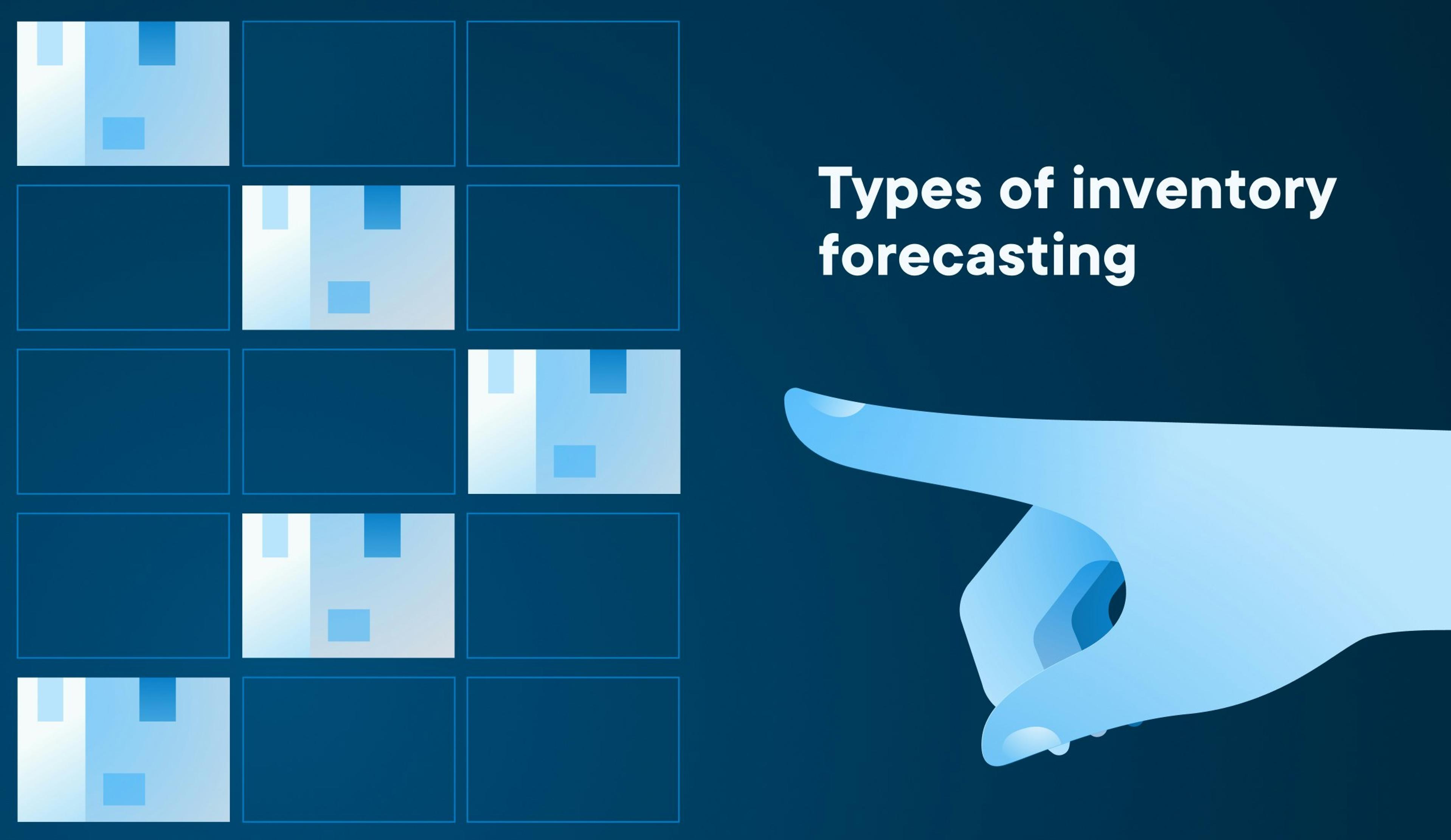 Types of inventory forecasting